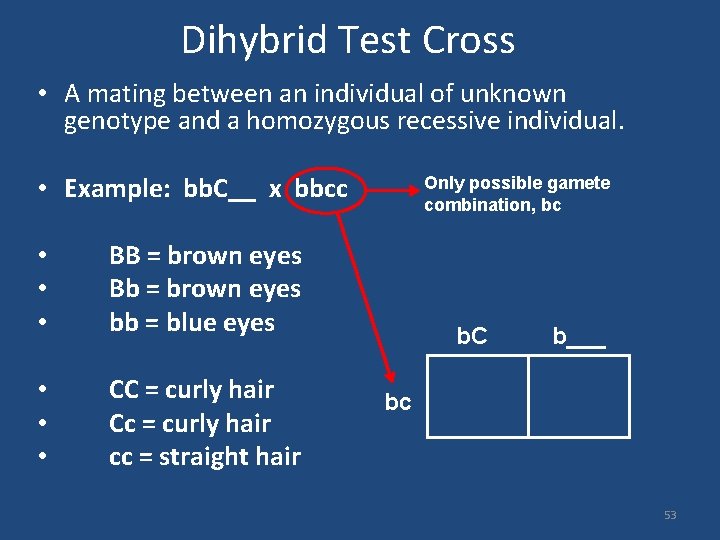 Dihybrid Test Cross

• A mating between an individual of unknown genotype and a homozygous recessive individual.

• Example: bbC__ x bbcc

Only possible gamete combination, bc

• BB = brown eyes
• Bb = brown eyes
• bb = blue eyes

• CC = curly hair
• Cc = curly hair
• cc = straight hair

| | bC | b___ |
|---|---|---|
| bc | | |

53